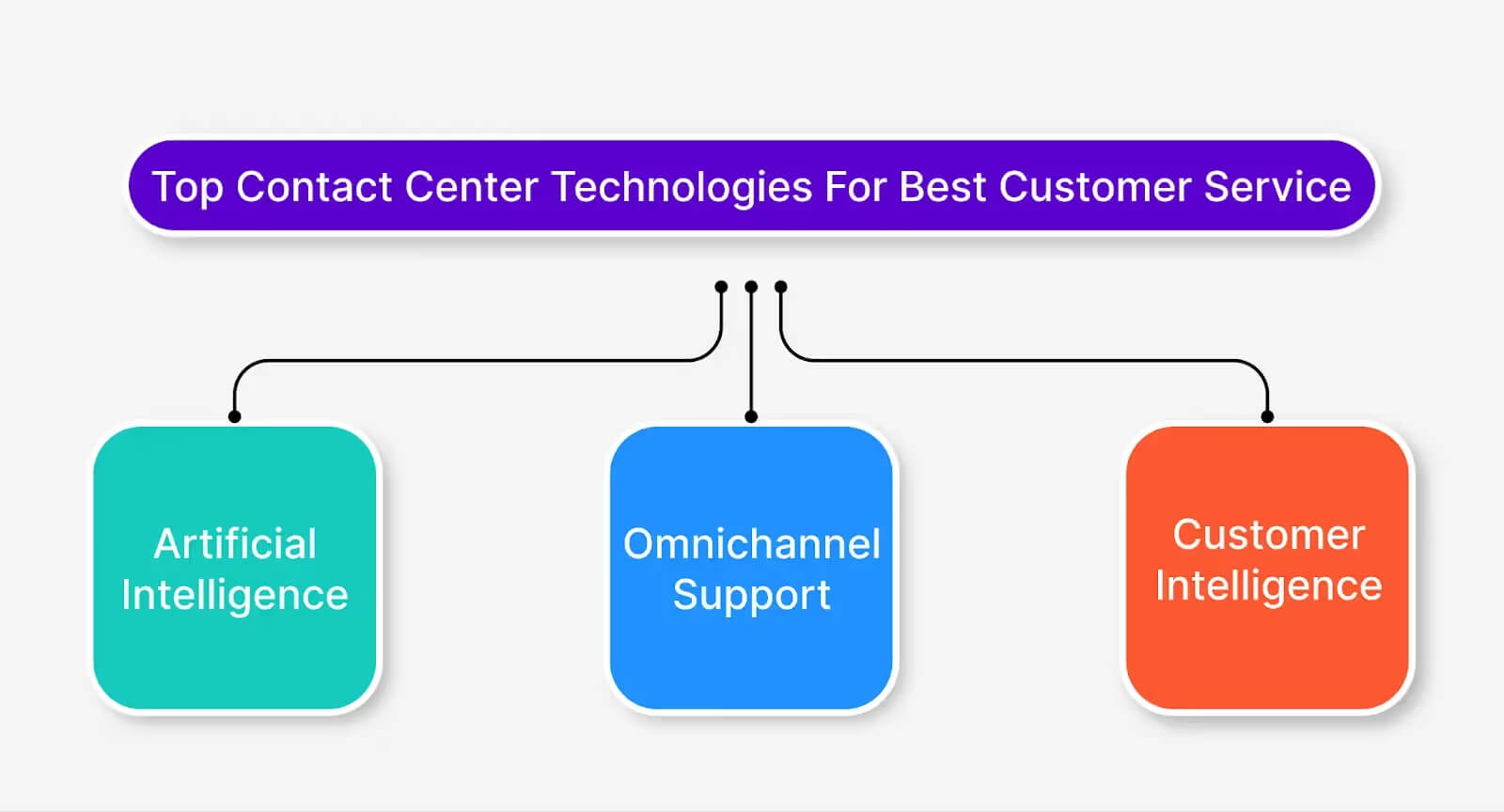 Top Contact Center Technologies For Best Customer Service

Artificial Intelligence

Omnichannel Support

Customer Intelligence